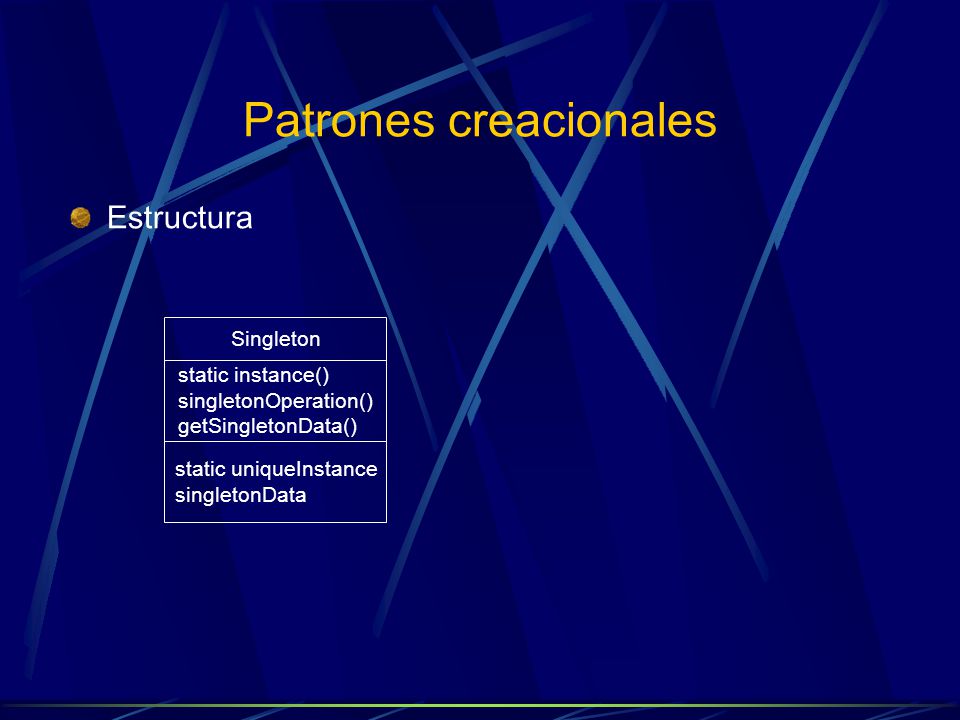 Patrones creacionales

Estructura

Singleton

static instance()
singletonOperation()
getSingletonData()

static uniqueInstance
singletonData